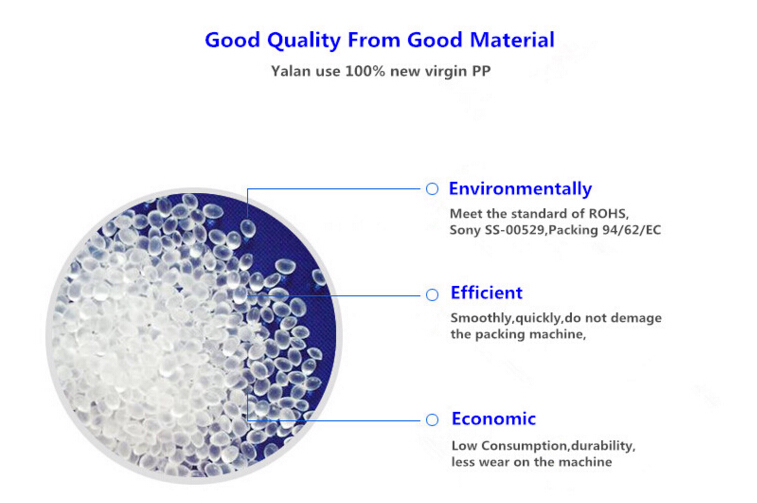 Good Quality From Good Material

Yalan use 100% new virgin PP

Environmentally

Meet the standard of ROHS, Sony SS-00529,Packing 94/62/EC

Efficient

Smoothly,quickly,do not demage the packing machine,

Economic

Low Consumption,durability, less wear on the machine